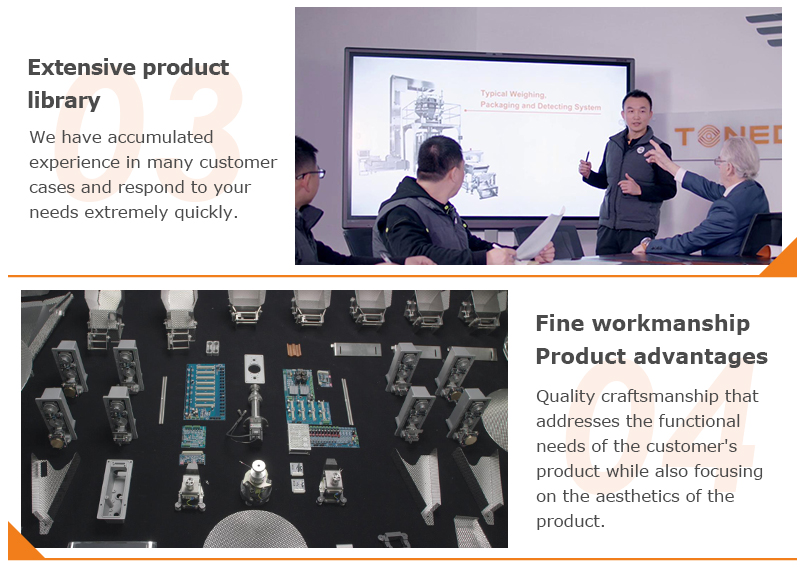 03

Extensive product library

We have accumulated experience in many customer cases and respond to your needs extremely quickly.

Typical Weighing, Packaging and Detecting System

TONED

04

Fine workmanship Product advantages

Quality craftsmanship that addresses the functional needs of the customer's product while also focusing on the aesthetics of the product.